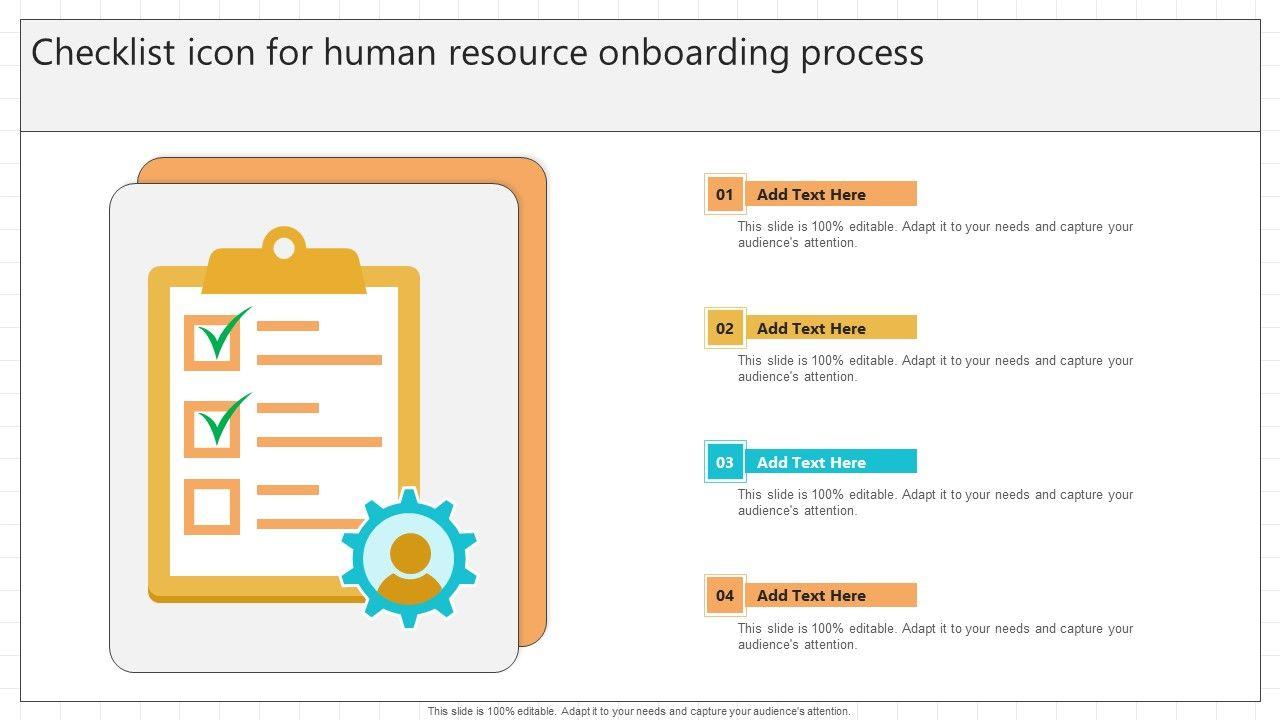 Checklist icon for human resource onboarding process

01 Add Text Here

This slide is 100% editable. Adapt it to your needs and capture your audience's attention.

02 Add Text Here

This slide is 100% editable. Adapt it to your needs and capture your audience's attention.

03 Add Text Here

This slide is 100% editable. Adapt it to your needs and capture your audience's attention.

04 Add Text Here

This slide is 100% editable. Adapt it to your needs and capture your audience's attention.

This slide is 100% editable. Adapt it to your needs and capture your audience's attention.